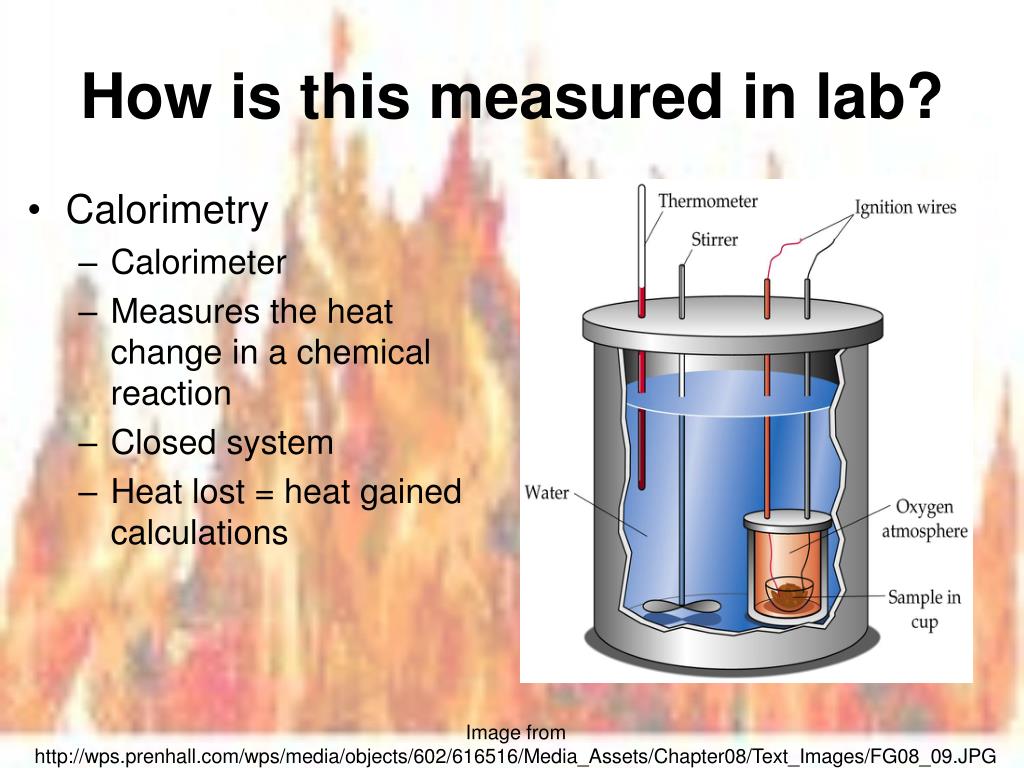 How is this measured in lab?

• Calorimetry
– Calorimeter
– Measures the heat change in a chemical reaction
– Closed system
– Heat lost = heat gained calculations

Thermometer
Stirrer
Ignition wires
Water
Oxygen atmosphere
Sample in cup

Image from
http://wps.prenhall.com/wps/media/objects/602/616516/Media_Assets/Chapter08/Text_Images/FG08_09.JPG